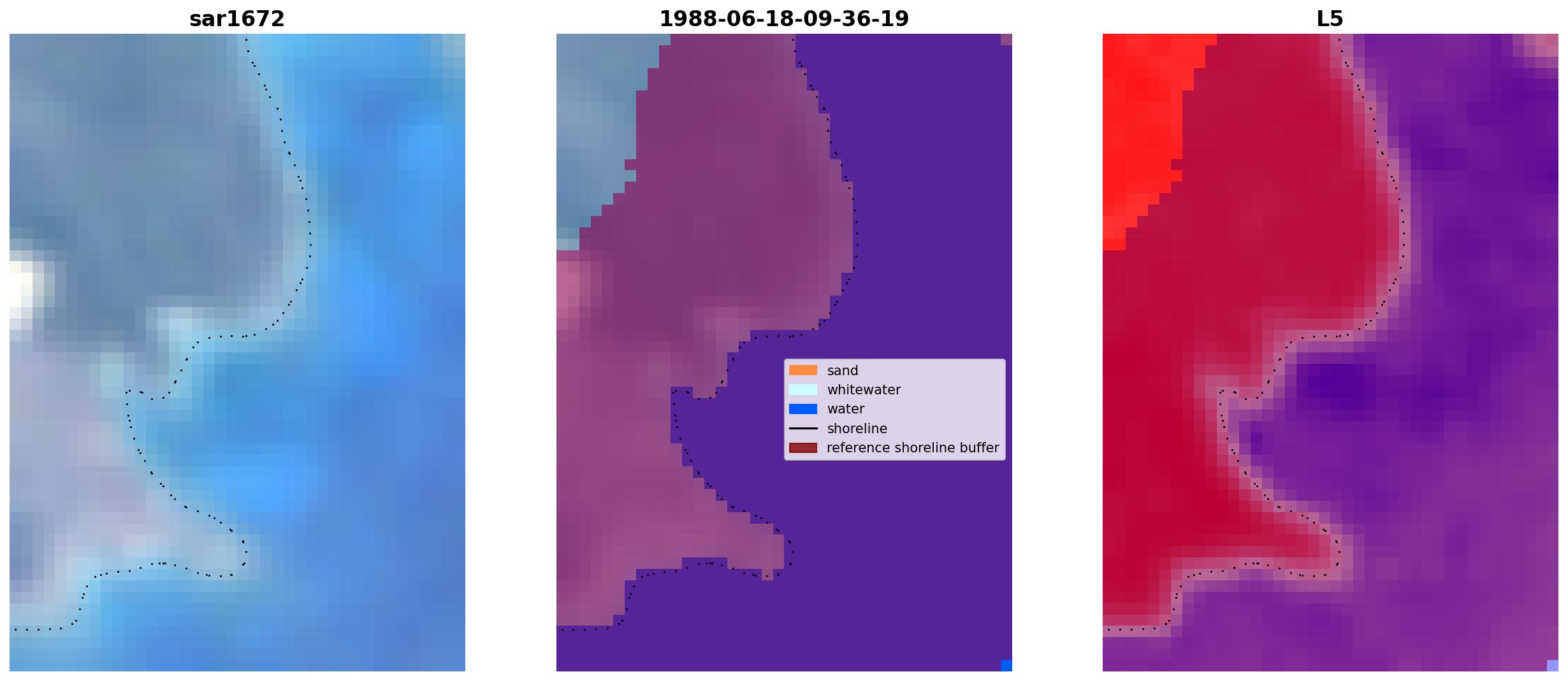 sar1672

1988-06-18-09-36-19

L5

sand
whitewater
water
shoreline
reference shoreline buffer